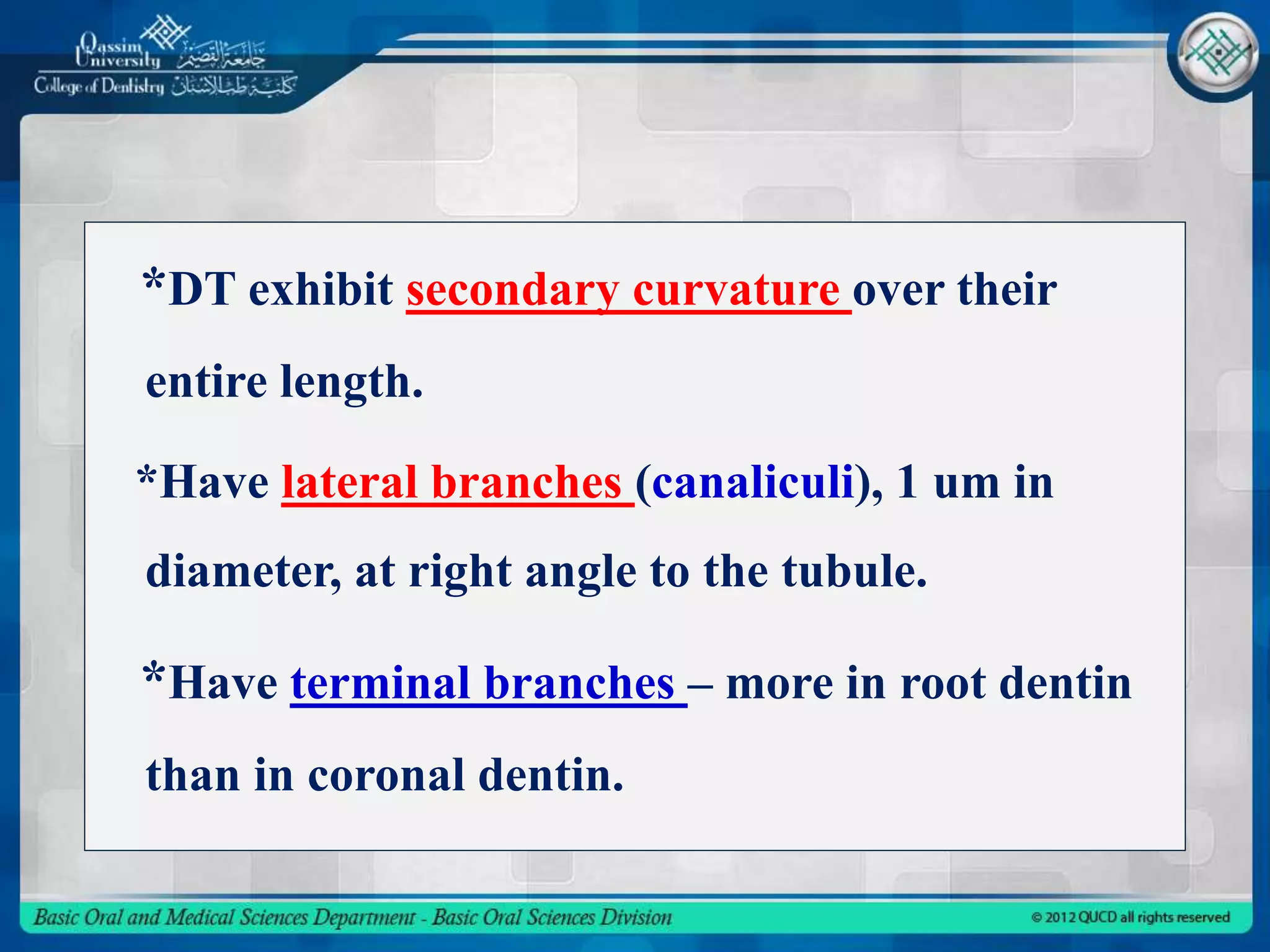 Qassim University جامعة القصيم
College of Dentistry كلية طب الأسنان

*DT exhibit secondary curvature over their entire length.

*Have lateral branches (canaliculi), 1 um in diameter, at right angle to the tubule.

*Have terminal branches – more in root dentin than in coronal dentin.

Basic Oral and Medical Sciences Department - Basic Oral Sciences Division

© 2012 QUCD all rights reserved